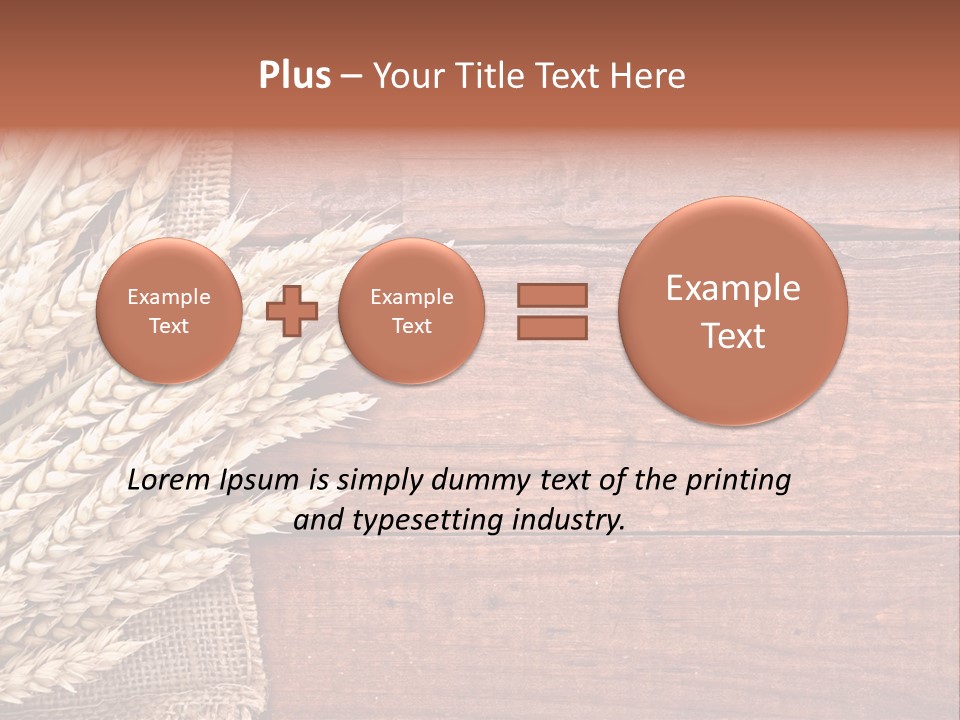 Plus – Your Title Text Here

Example Text

Example Text

Example Text

Lorem Ipsum is simply dummy text of the printing and typesetting industry.